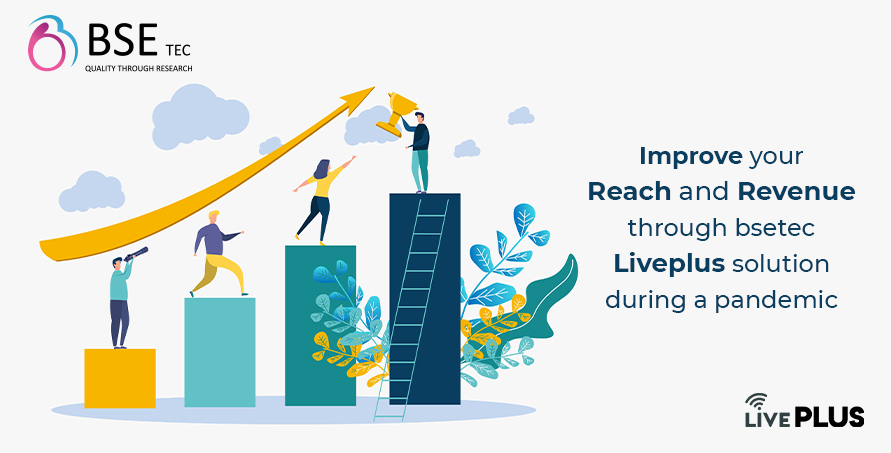 BSE TEC
QUALITY THROUGH RESEARCH

Improve your Reach and Revenue through bsetec Liveplus solution during a pandemic

LIVE PLUS